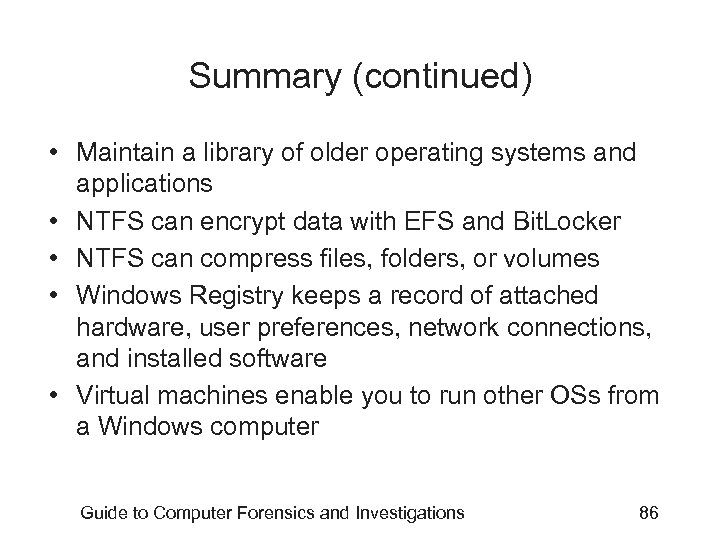 Summary (continued)

• Maintain a library of older operating systems and applications
• NTFS can encrypt data with EFS and BitLocker
• NTFS can compress files, folders, or volumes
• Windows Registry keeps a record of attached hardware, user preferences, network connections, and installed software
• Virtual machines enable you to run other OSs from a Windows computer

Guide to Computer Forensics and Investigations

86